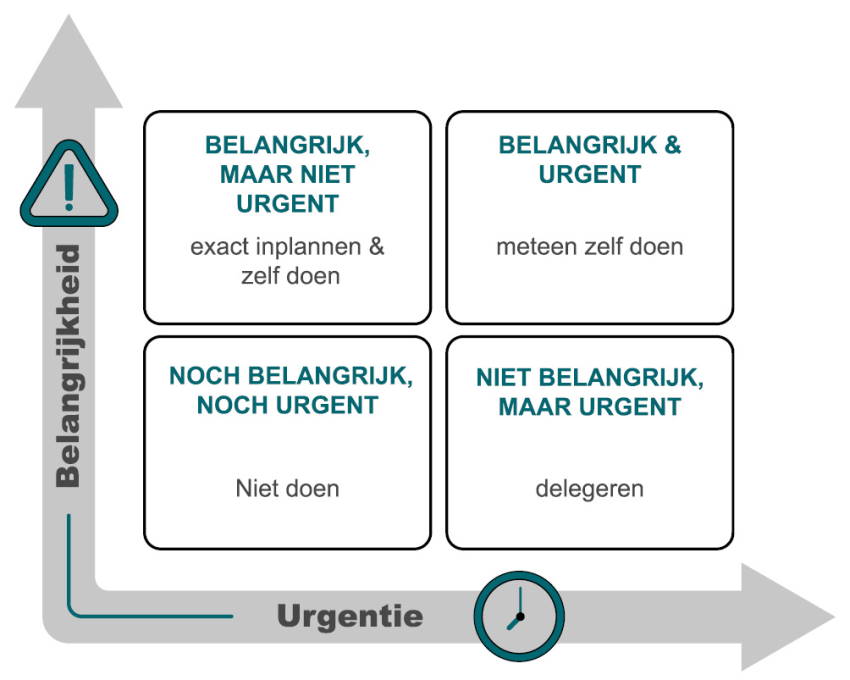 Belangrijkheid

BELANGRIJK, MAAR NIET URGENT

exact inplannen & zelf doen

BELANGRIJK & URGENT

meteen zelf doen

NOCH BELANGRIJK, NOCH URGENT

Niet doen

NIET BELANGRIJK, MAAR URGENT

delegeren

Urgentie